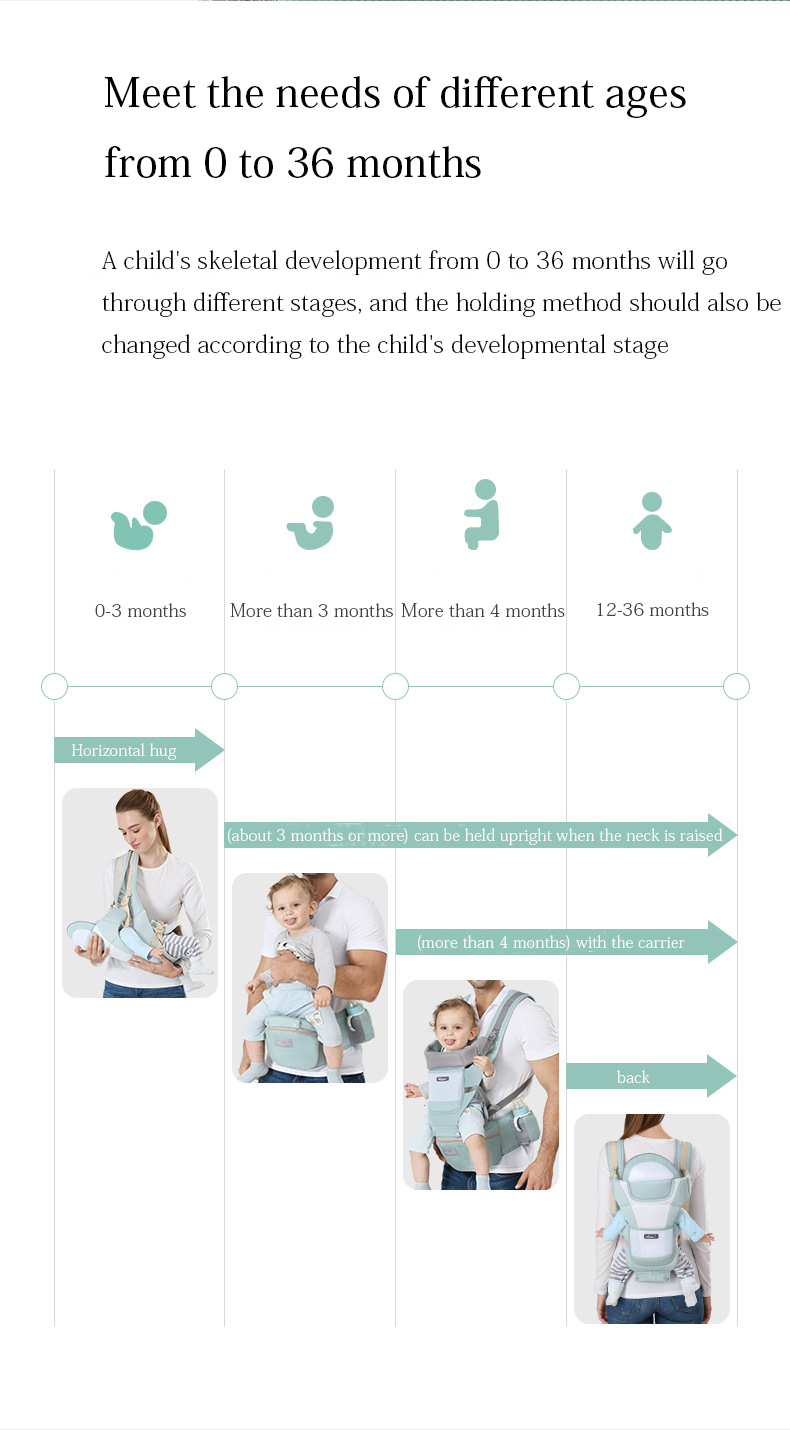 Meet the needs of different ages from 0 to 36 months

A child's skeletal development from 0 to 36 months will go through different stages, and the holding method should also be changed according to the child's developmental stage

0-3 months

More than 3 months

More than 4 months

12-36 months

Horizontal hug

(about 3 months or more) can be held upright when the neck is raised

(more than 4 months) with the carrier

back